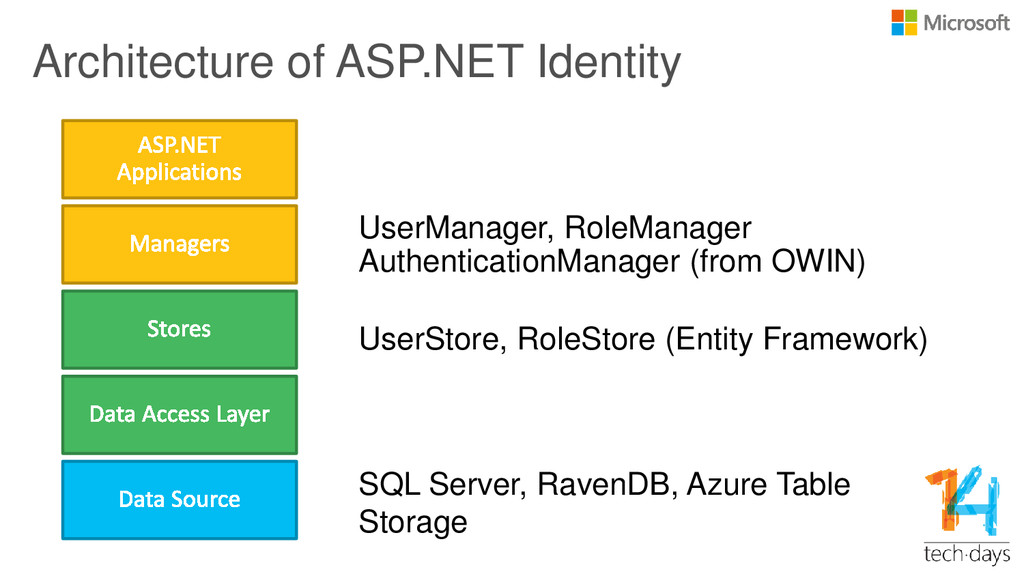 Microsoft

Architecture of ASP.NET Identity

ASP.NET Applications

Managers

Stores

Data Access Layer

Data Source

UserManager, RoleManager
AuthenticationManager (from OWIN)

UserStore, RoleStore (Entity Framework)

SQL Server, RavenDB, Azure Table Storage

14
tech·days